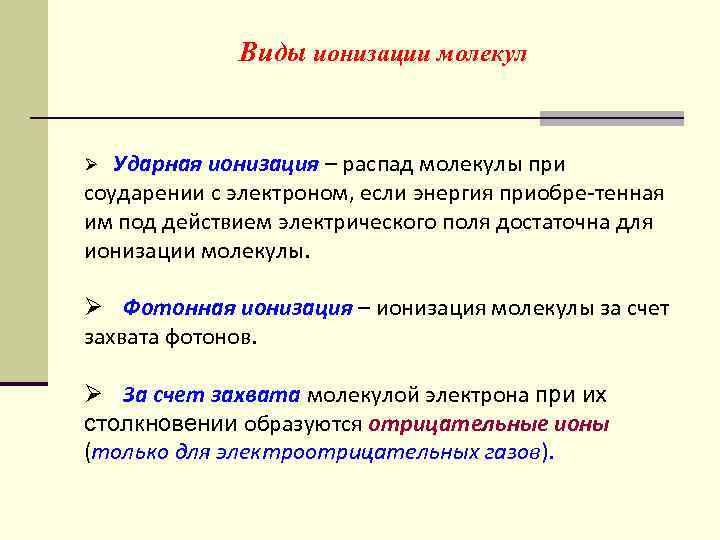 Виды ионизации молекул

➢ Ударная ионизация – распад молекулы при соударении с электроном, если энергия приобре-тенная им под действием электрического поля достаточна для ионизации молекулы.

➢ Фотонная ионизация – ионизация молекулы за счет захвата фотонов.

➢ За счет захвата молекулой электрона при их столкновении образуются отрицательные ионы (только для электроотрицательных газов).